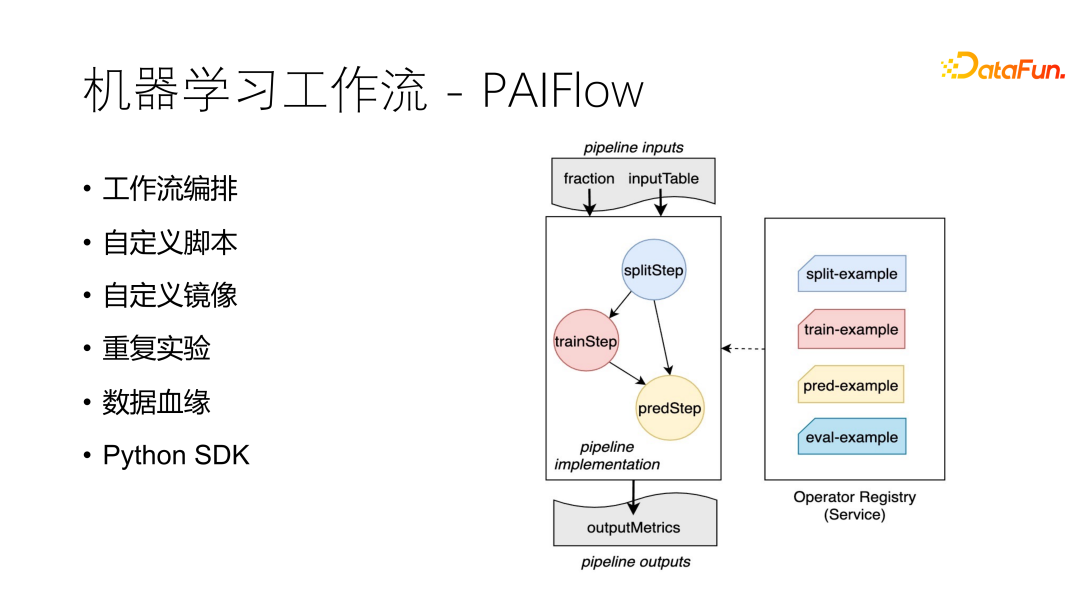 机器学习工作流 - PAIFlow

DataFun.

• 工作流编排
• 自定义脚本
• 自定义镜像
• 重复实验
• 数据血缘
• Python SDK

pipeline inputs

fraction inputTable

splitStep

trainStep

predStep

pipeline implementation

outputMetrics

pipeline outputs

split-example

train-example

pred-example

eval-example

Operator Registry (Service)